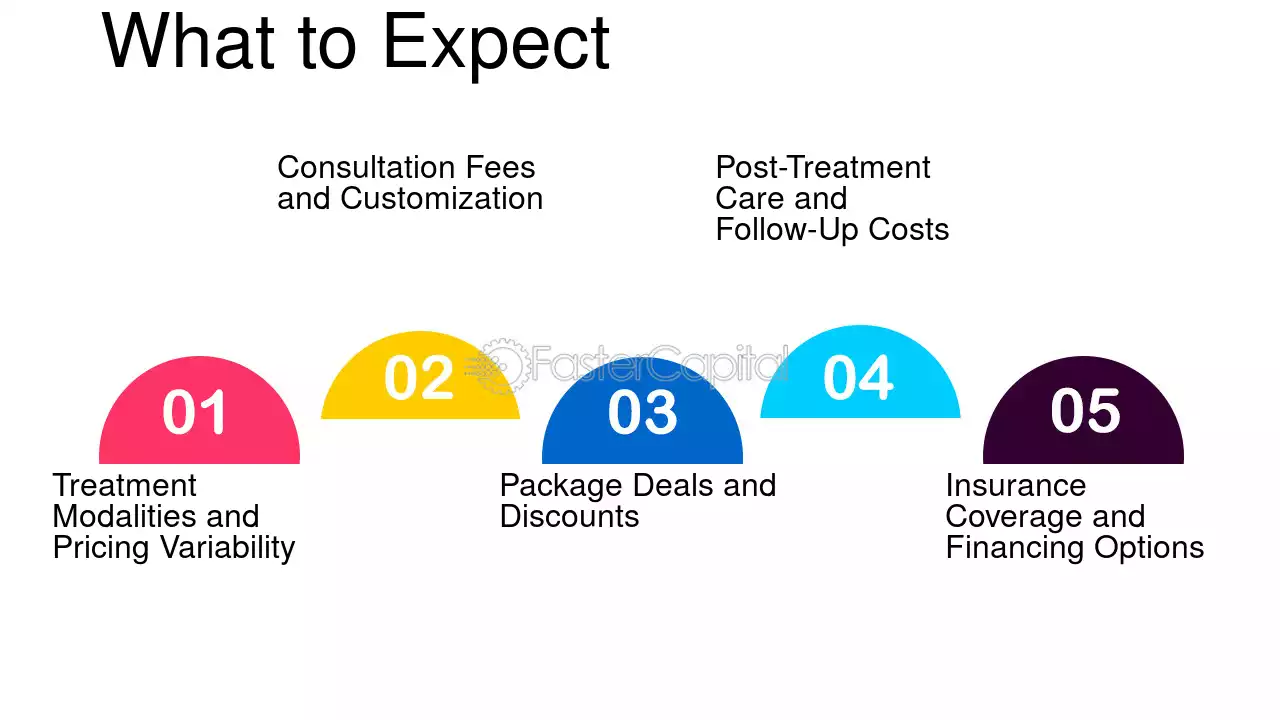 What to Expect

Consultation Fees and Customization

Post-Treatment Care and Follow-Up Costs

01

02

03

04

05

Treatment Modalities and Pricing Variability

Package Deals and Discounts

Insurance Coverage and Financing Options

FasterCapital